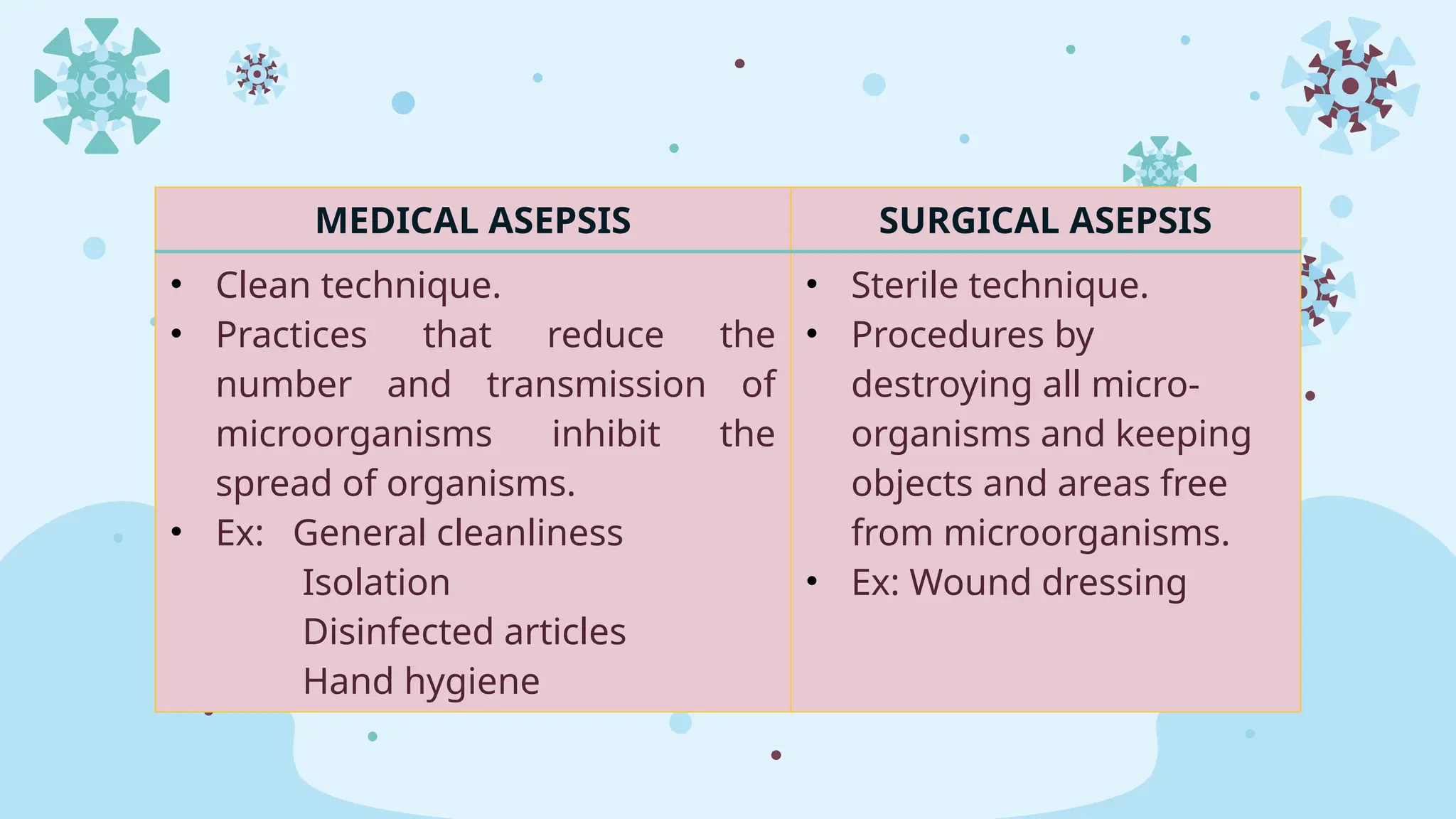 | MEDICAL ASEPSIS | SURGICAL ASEPSIS |
|---|---|
| • Clean technique. • Practices that reduce the number and transmission of microorganisms inhibit the spread of organisms. • Ex: General cleanliness Isolation Disinfected articles Hand hygiene | • Sterile technique. • Procedures by destroying all micro-organisms and keeping objects and areas free from microorganisms. • Ex: Wound dressing |